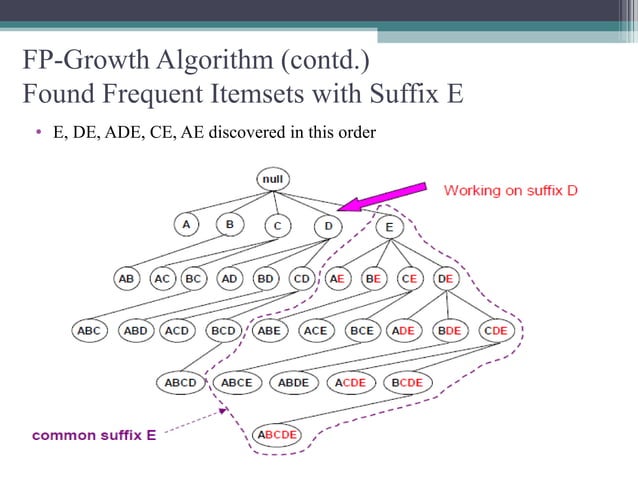 FP-Growth Algorithm (contd.)
Found Frequent Itemsets with Suffix E

• E, DE, ADE, CE, AE discovered in this order

null

Working on suffix D

A B C D E

AB AC BC AD BD CD AE BE CE DE

ABC ABD ACD BCD ABE ACE BCE ADE BDE CDE

ABCD ABCE ABDE ACDE BCDE

common suffix E

ABCDE